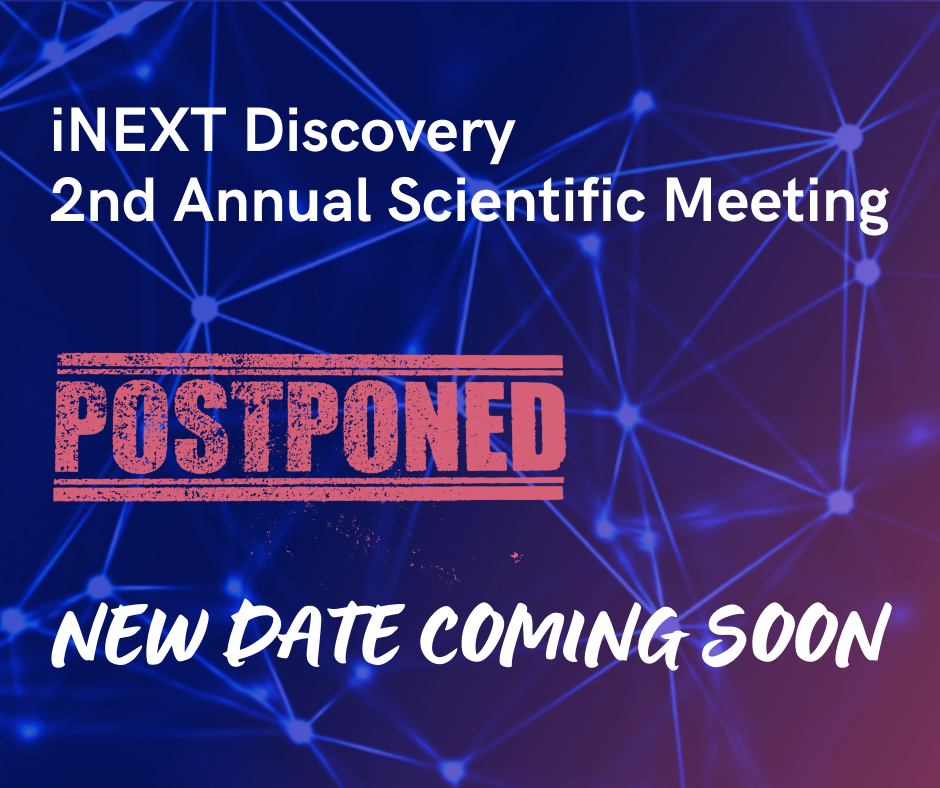 iNEXT Discovery
2nd Annual Scientific Meeting

POSTPONED

NEW DATE COMING SOON